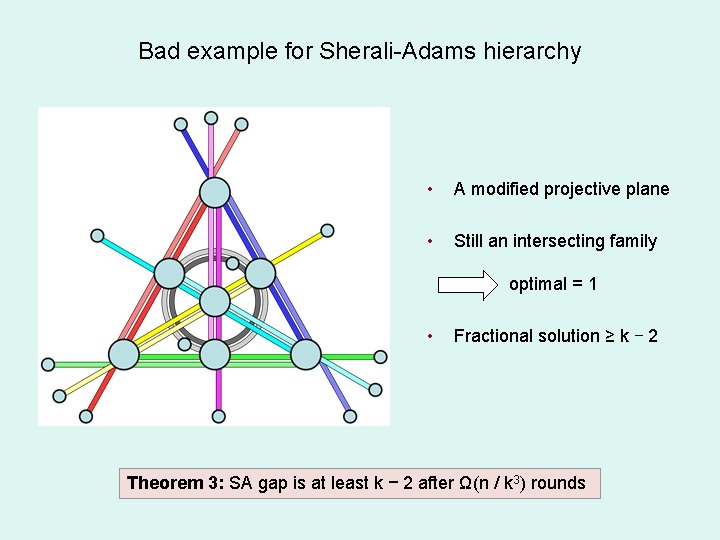 Bad example for Sherali-Adams hierarchy

• A modified projective plane

• Still an intersecting family

optimal = 1

• Fractional solution ≥ k − 2

**Theorem 3:** SA gap is at least k − 2 after $\Omega(n / k^3)$ rounds